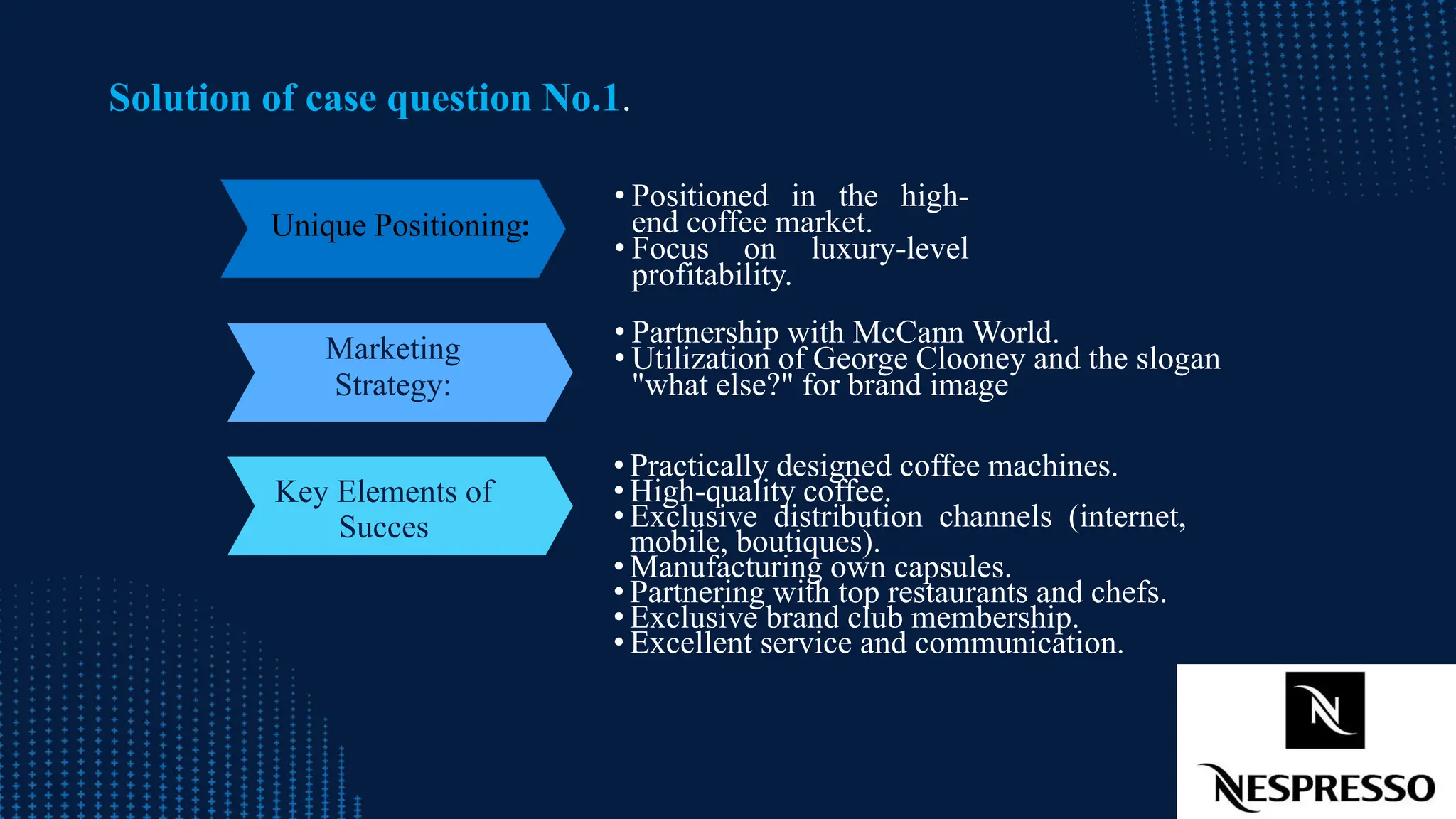 Solution of case question No.1.

Unique Positioning:

• Positioned in the high-end coffee market.
• Focus on luxury-level profitability.

Marketing Strategy:

• Partnership with McCann World.
• Utilization of George Clooney and the slogan "what else?" for brand image

Key Elements of Succes

• Practically designed coffee machines.
• High-quality coffee.
• Exclusive distribution channels (internet, mobile, boutiques).
• Manufacturing own capsules.
• Partnering with top restaurants and chefs.
• Exclusive brand club membership.
• Excellent service and communication.

N

NESPRESSO